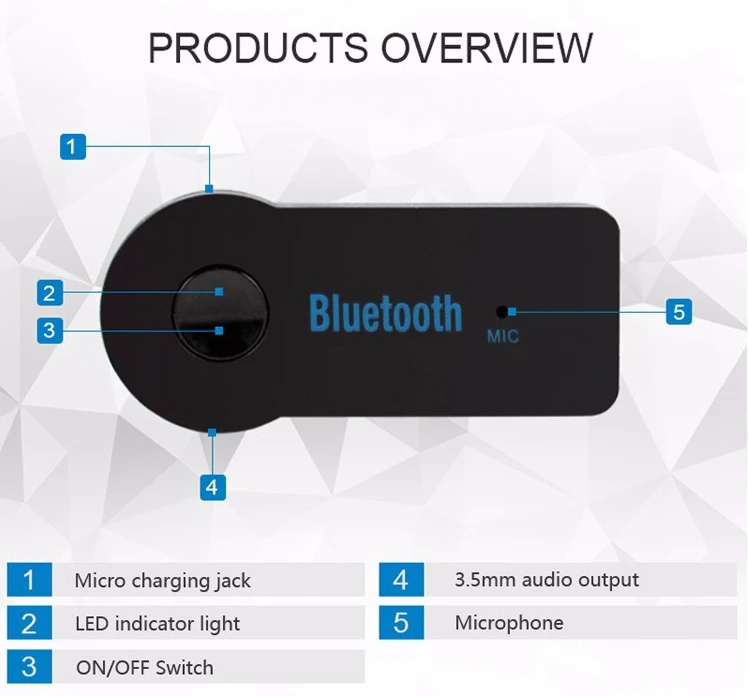 PRODUCTS OVERVIEW

1

2

3

Bluetooth

MIC

5

4

1 Micro charging jack

2 LED indicator light

3 ON/OFF Switch

4 3.5mm audio output

5 Microphone